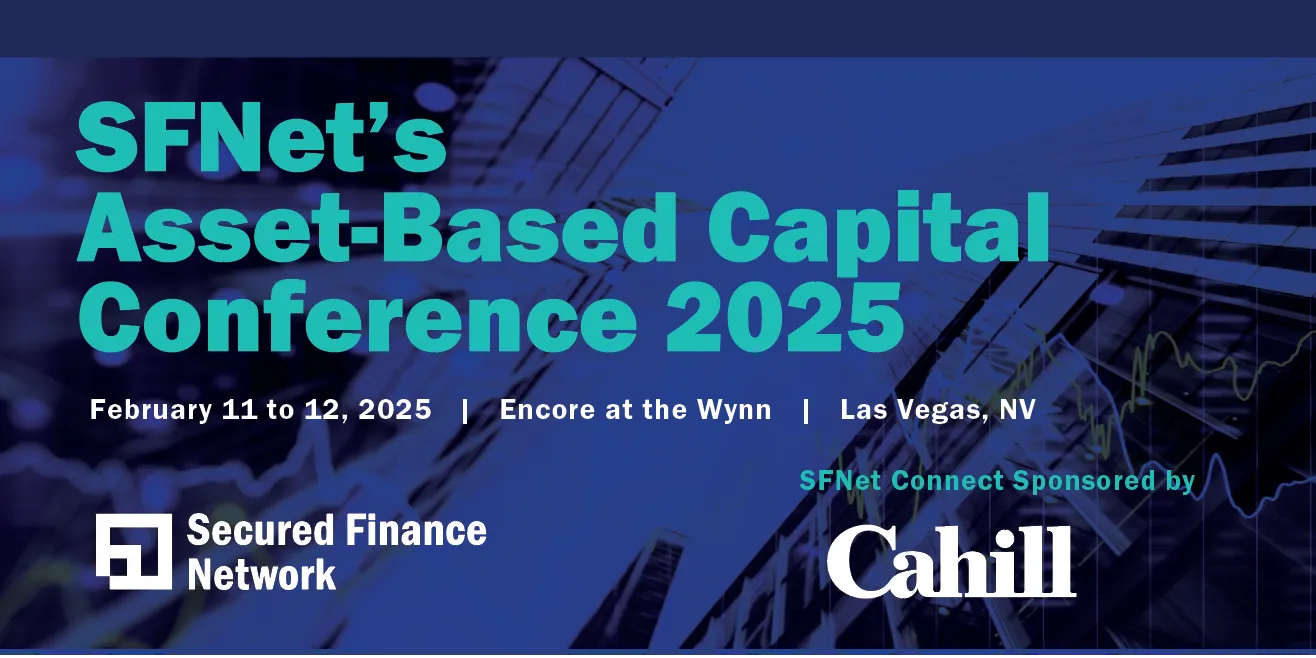 SFNet's Asset-Based Capital Conference 2025

February 11 to 12, 2025 | Encore at the Wynn | Las Vegas, NV

SFNet Connect Sponsored by

Secured Finance Network

Cahill